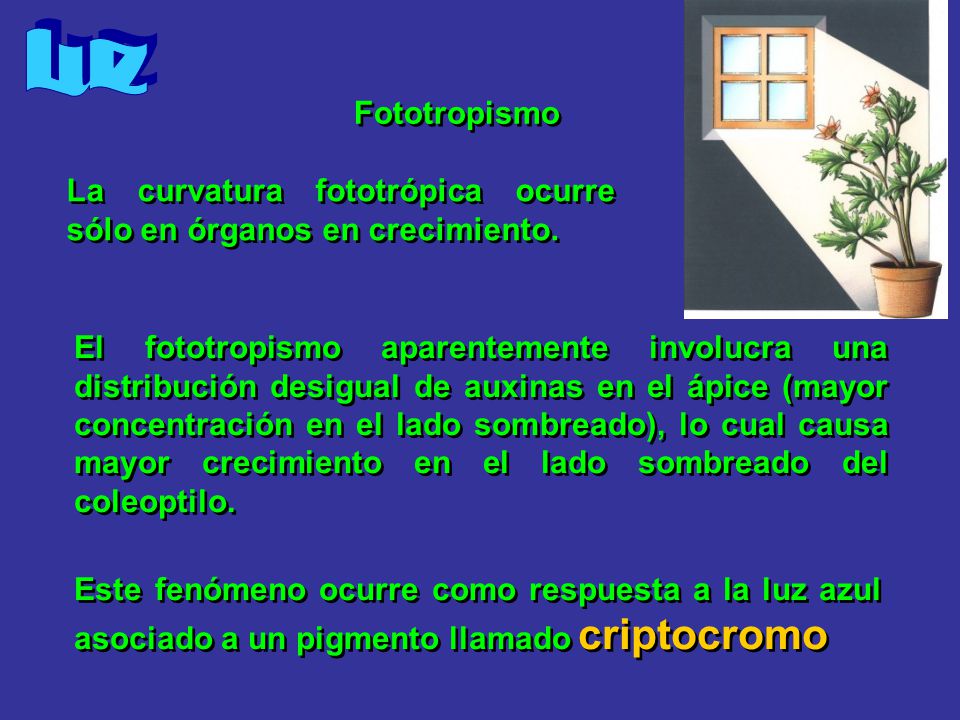 luz

Fototropismo

La curvatura fototrópica ocurre sólo en órganos en crecimiento.

El fototropismo aparentemente involucra una distribución desigual de auxinas en el ápice (mayor concentración en el lado sombreado), lo cual causa mayor crecimiento en el lado sombreado del coleoptilo.

Este fenómeno ocurre como respuesta a la luz azul asociado a un pigmento llamado criptocromo